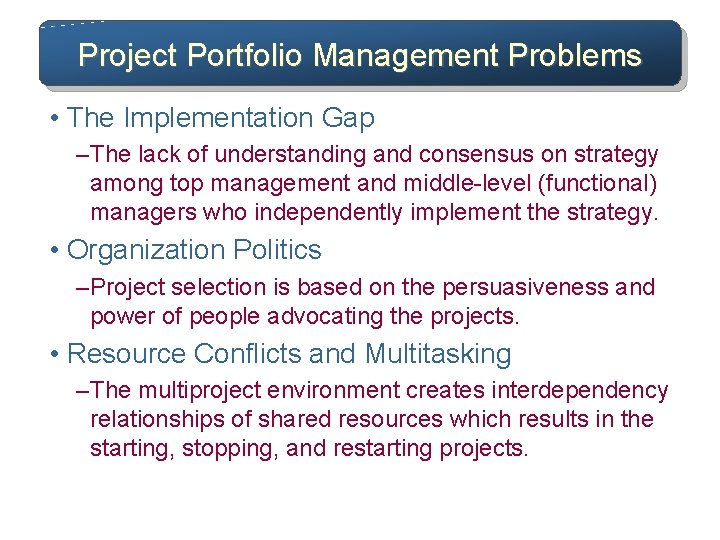 Project Portfolio Management Problems

• The Implementation Gap

–The lack of understanding and consensus on strategy among top management and middle-level (functional) managers who independently implement the strategy.

• Organization Politics

–Project selection is based on the persuasiveness and power of people advocating the projects.

• Resource Conflicts and Multitasking

–The multiproject environment creates interdependency relationships of shared resources which results in the starting, stopping, and restarting projects.